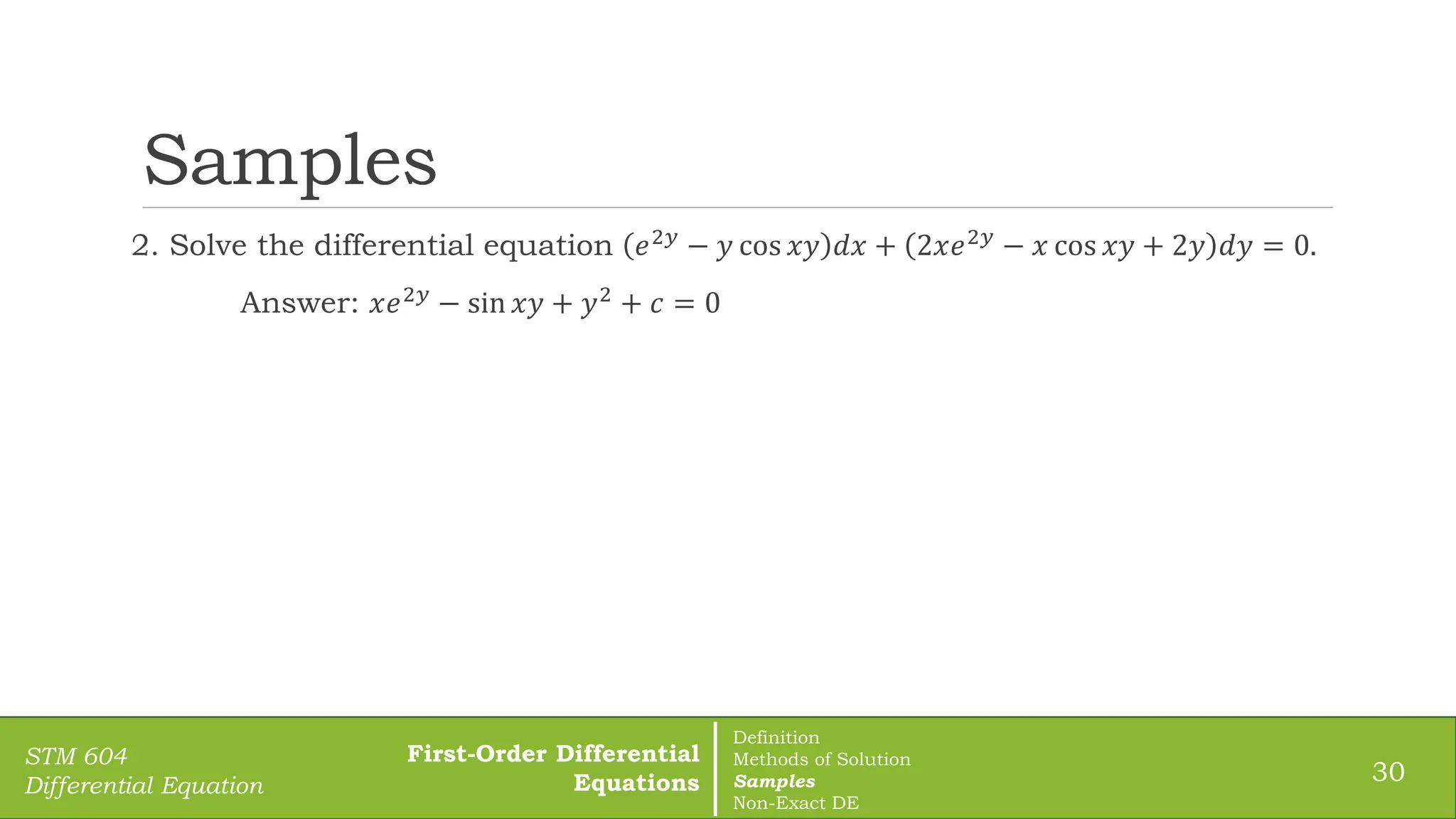 Samples

2. Solve the differential equation $(e^{2y} - y\cos xy)dx + (2xe^{2y} - x\cos xy + 2y)dy = 0$.

Answer: $xe^{2y} - \sin xy + y^2 + c = 0$

STM 604
Differential Equation

First-Order Differential Equations

Definition
Methods of Solution
Samples
Non-Exact DE

30